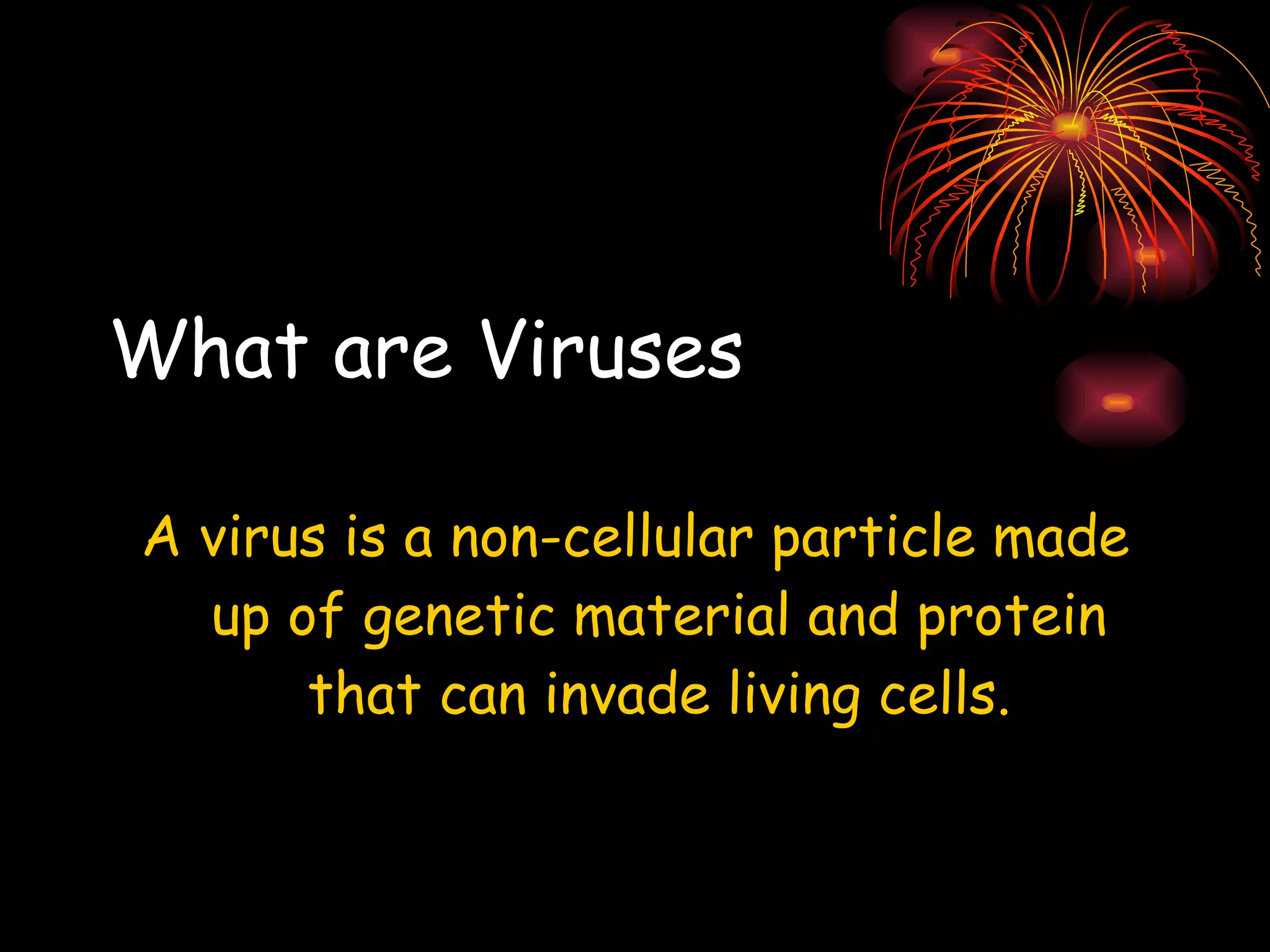 What are Viruses

A virus is a non-cellular particle made up of genetic material and protein that can invade living cells.